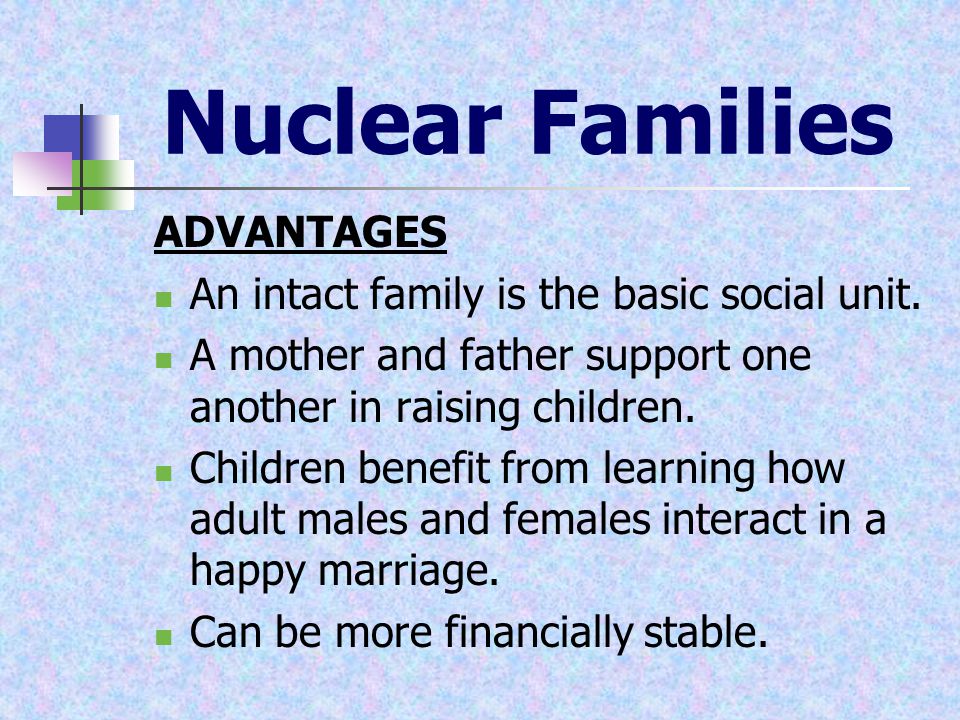 Nuclear Families

ADVANTAGES

- An intact family is the basic social unit.
- A mother and father support one another in raising children.
- Children benefit from learning how adult males and females interact in a happy marriage.
- Can be more financially stable.